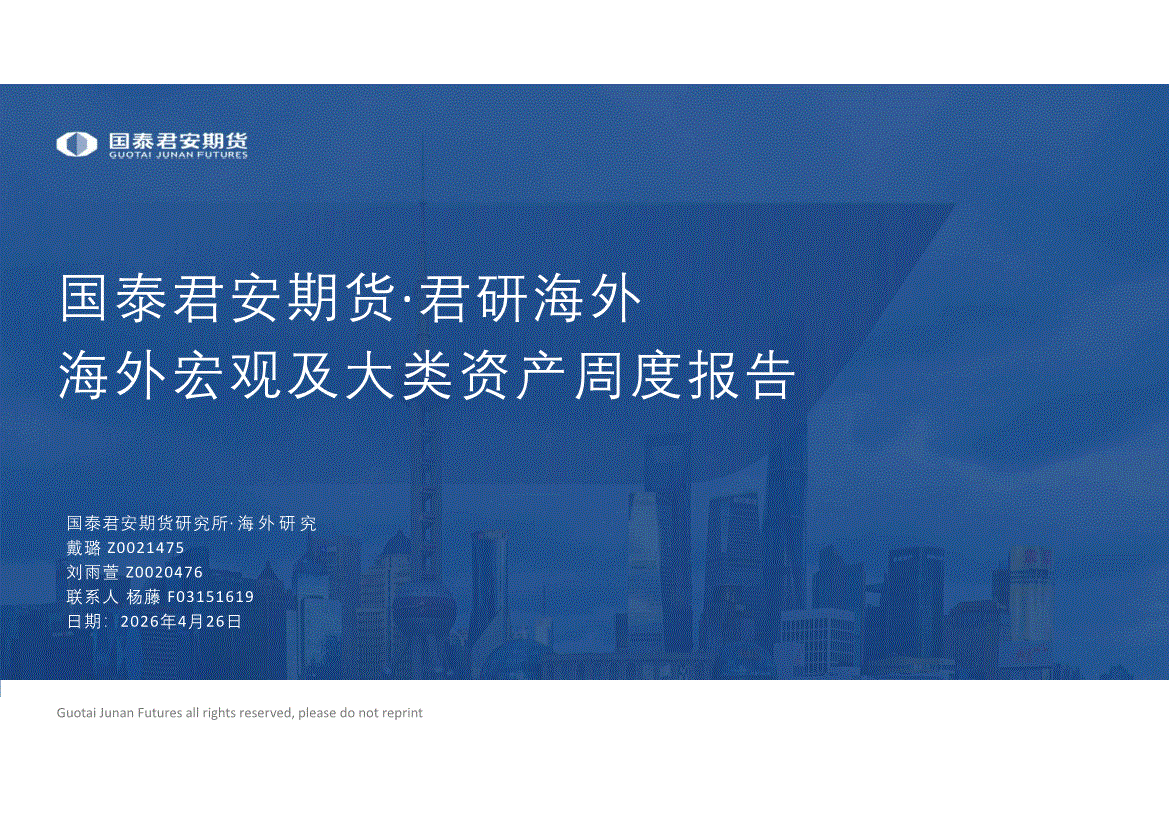 国泰君安期货
GUOTAI JUNAN FUTURES

国泰君安期货·君研海外
海外宏观及大类资产周度报告

国泰君安期货研究所·海外研究
戴璐 Z0021475
刘雨萱 Z0020476
联系人 杨藤 F03151619
日期：2026年4月26日

Guotai Junan Futures all rights reserved, please do not reprint